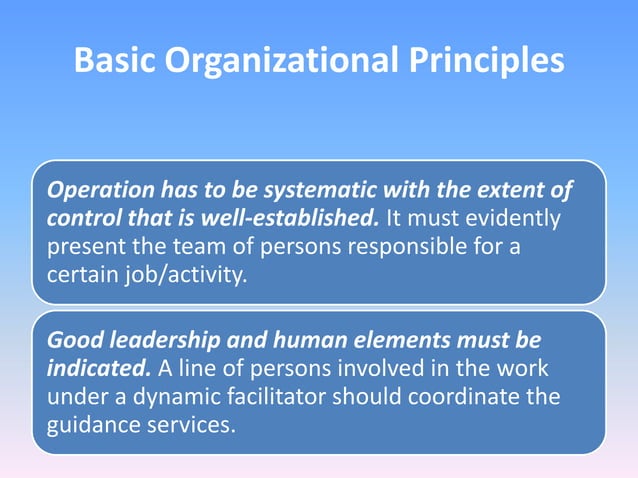 Basic Organizational Principles

Operation has to be systematic with the extent of control that is well-established. It must evidently present the team of persons responsible for a certain job/activity.

Good leadership and human elements must be indicated. A line of persons involved in the work under a dynamic facilitator should coordinate the guidance services.